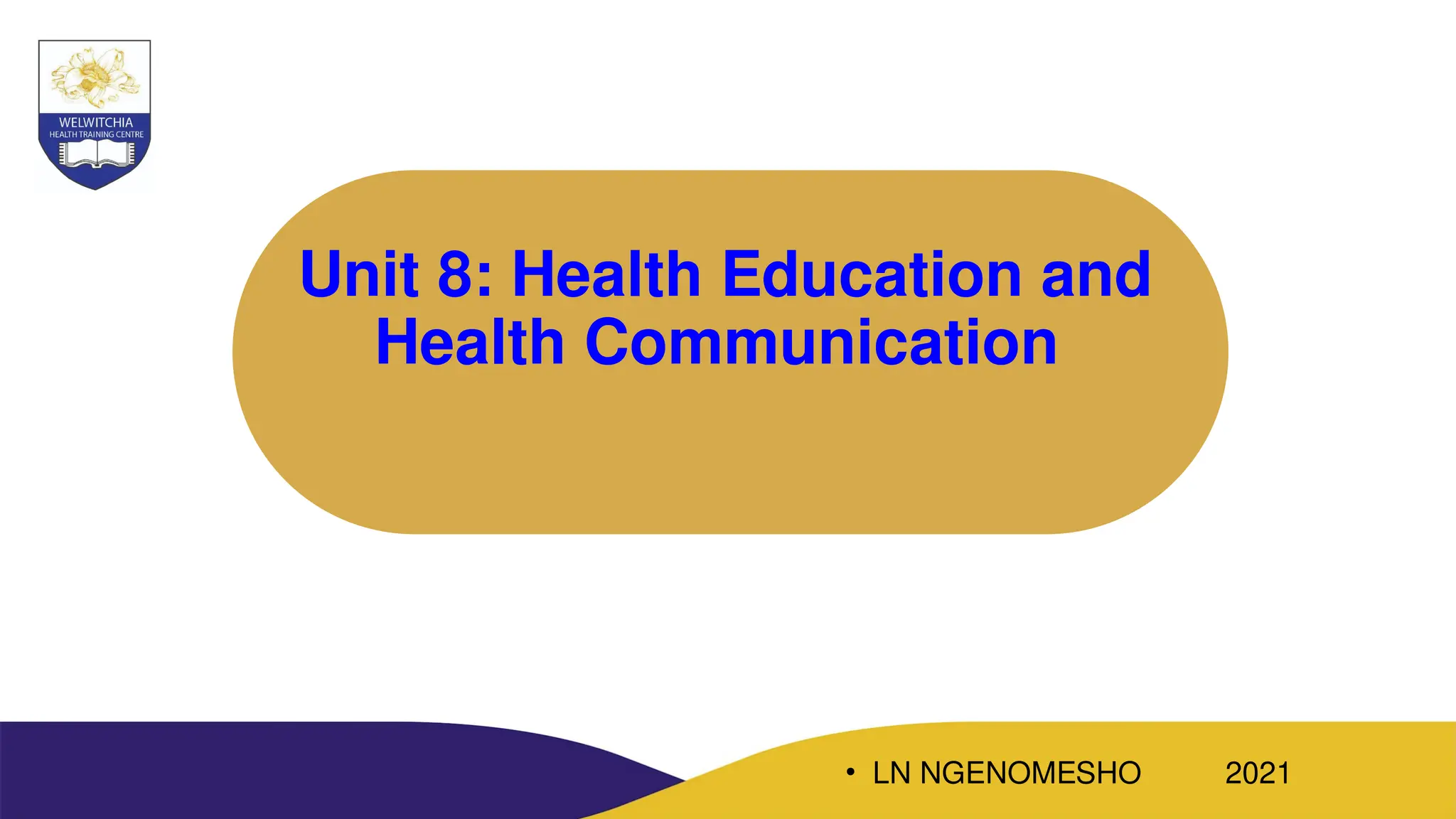 WELWITCHIA
HEALTH TRAINING CENTRE

Unit 8: Health Education and Health Communication

• LN NGENOMESHO 2021